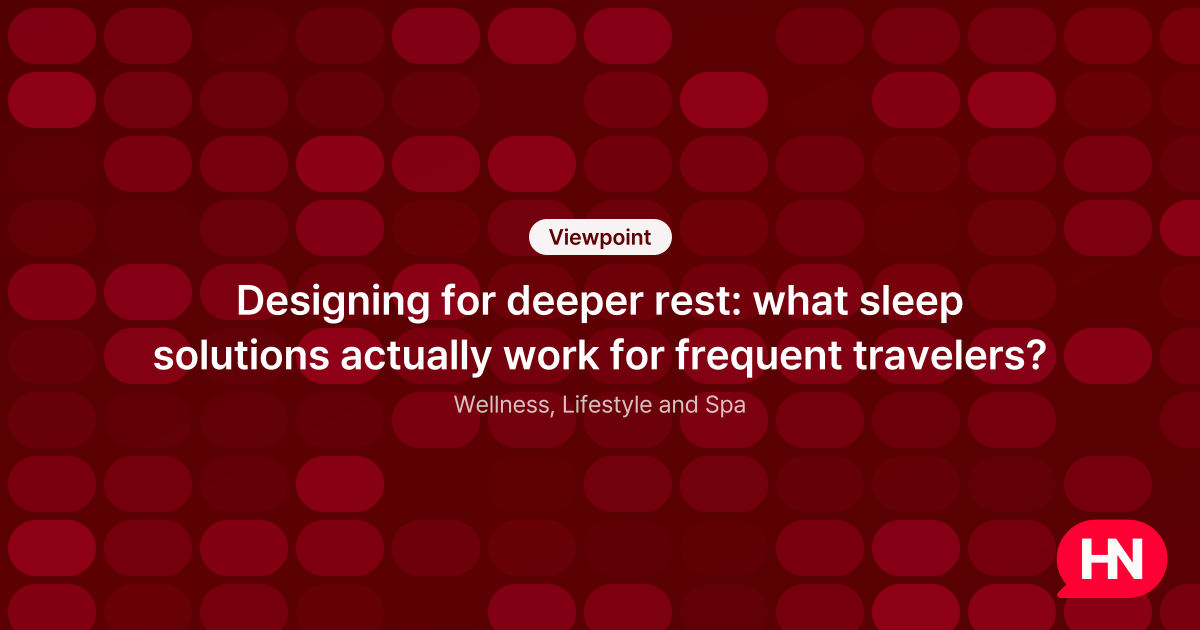 Viewpoint

Designing for deeper rest: what sleep solutions actually work for frequent travelers?

Wellness, Lifestyle and Spa

HN